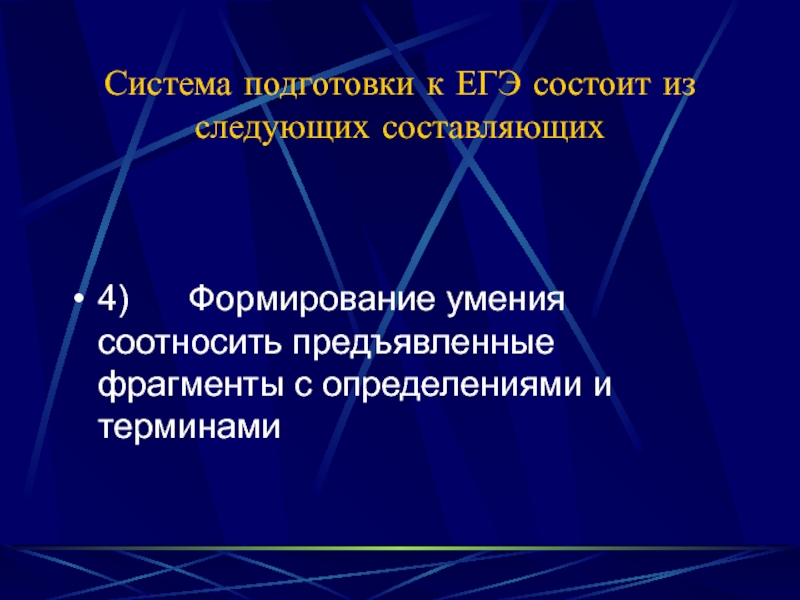 Система подготовки к ЕГЭ состоит из следующих составляющих

• 4)	Формирование умения соотносить предъявленные фрагменты с определениями и терминами